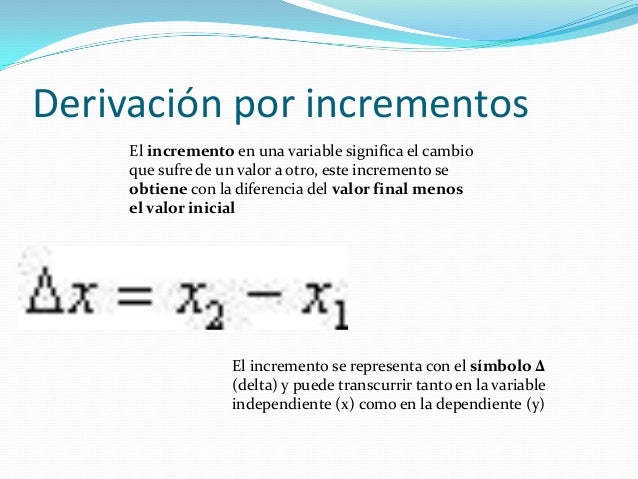 Derivación por incrementos

El incremento en una variable significa el cambio que sufre de un valor a otro, este incremento se obtiene con la diferencia del valor final menos el valor inicial

$\Delta x = x_2 - x_1$

El incremento se representa con el símbolo Δ (delta) y puede transcurrir tanto en la variable independiente (x) como en la dependiente (y)